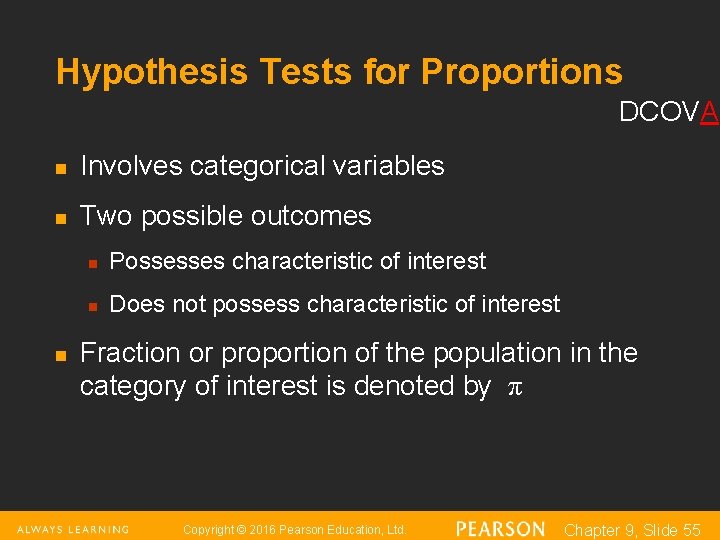 Hypothesis Tests for Proportions

DCOVA

Involves categorical variables

Two possible outcomes

Possesses characteristic of interest

Does not possess characteristic of interest

Fraction or proportion of the population in the category of interest is denoted by $\pi$

ALWAYS LEARNING

Copyright © 2016 Pearson Education, Ltd.

PEARSON

Chapter 9, Slide 55